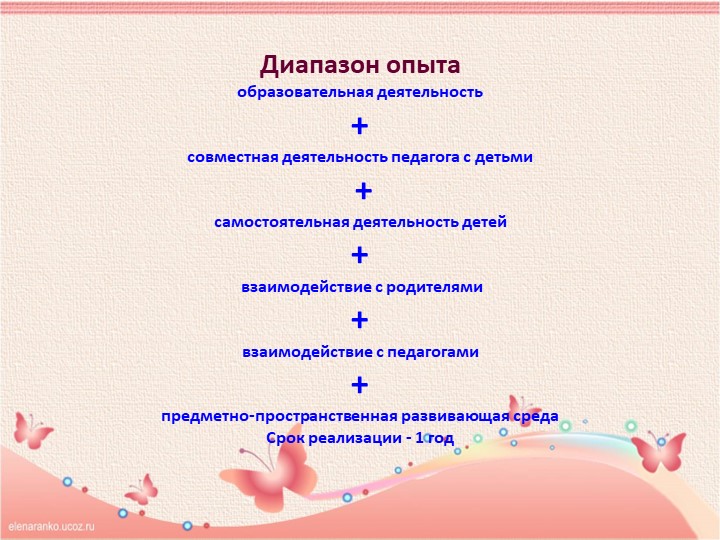 Диапазон опыта
образовательная деятельность
+
совместная деятельность педагога с детьми
+
самостоятельная деятельность детей
+
взаимодействие с родителями
+
взаимодействие с педагогами
+
предметно-пространственная развивающая среда
Срок реализации - 1 год

elenaranko.ucoz.ru